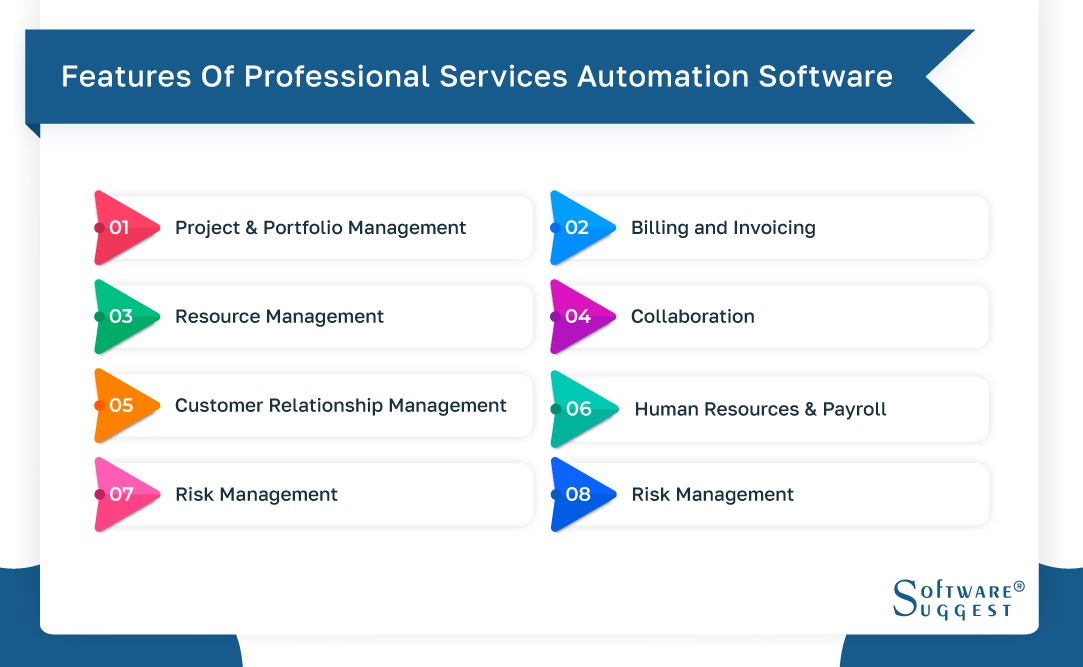 Features Of Professional Services Automation Software

01 Project & Portfolio Management

02 Billing and Invoicing

03 Resource Management

04 Collaboration

05 Customer Relationship Management

06 Human Resources & Payroll

07 Risk Management

08 Risk Management

SOFTWARE® SUGGEST